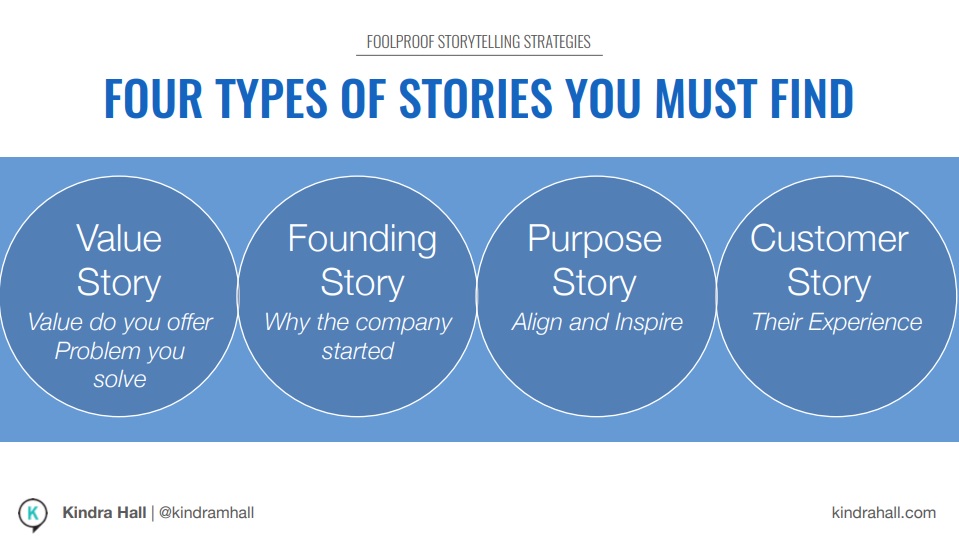 FOOLPROOF STORYTELLING STRATEGIES

FOUR TYPES OF STORIES YOU MUST FIND

Value Story
Value do you offer
Problem you solve

Founding Story
Why the company started

Purpose Story
Align and Inspire

Customer Story
Their Experience

K

Kindra Hall | @kindramhall

kindrahall.com